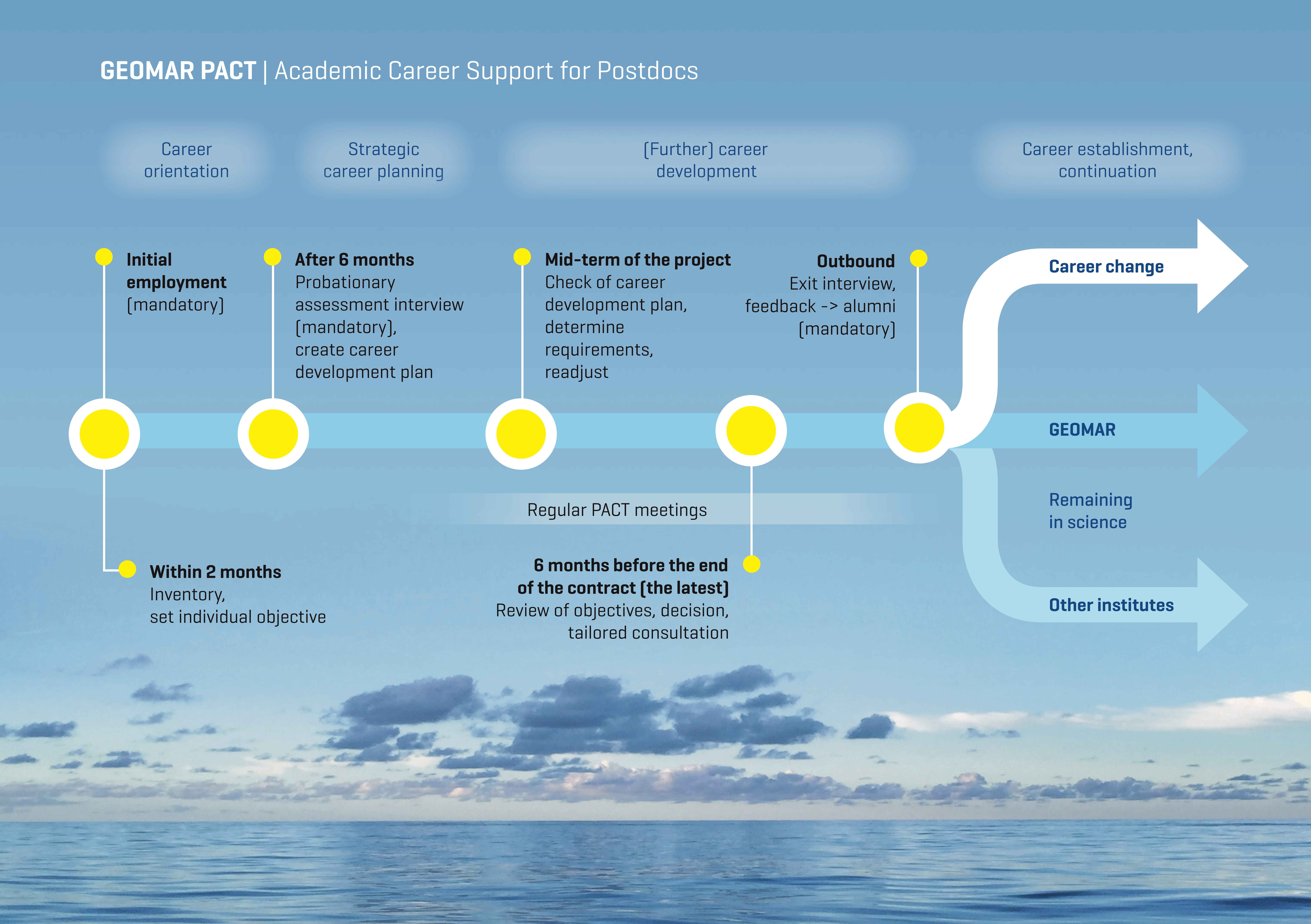 GEOMAR PACT | Academic Career Support for Postdocs

Career orientation

Strategic career planning

(Further) career development

Career establishment, continuation

Initial employment (mandatory)

After 6 months
Probationary assessment interview (mandatory), create career development plan

Mid-term of the project
Check of career development plan, determine requirements, readjust

Outbound
Exit interview, feedback -> alumni (mandatory)

Career change

GEOMAR

Remaining in science

Other institutes

Regular PACT meetings

Within 2 months
Inventory, set individual objective

6 months before the end of the contract (the latest)
Review of objectives, decision, tailored consultation